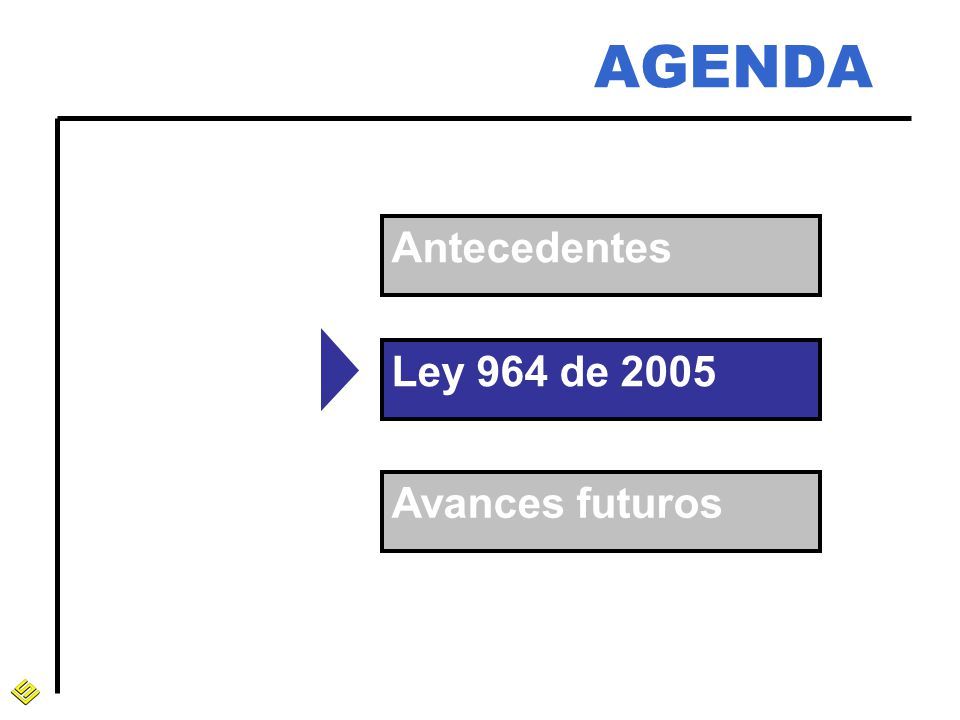 AGENDA

Antecedentes

Ley 964 de 2005

Avances futuros